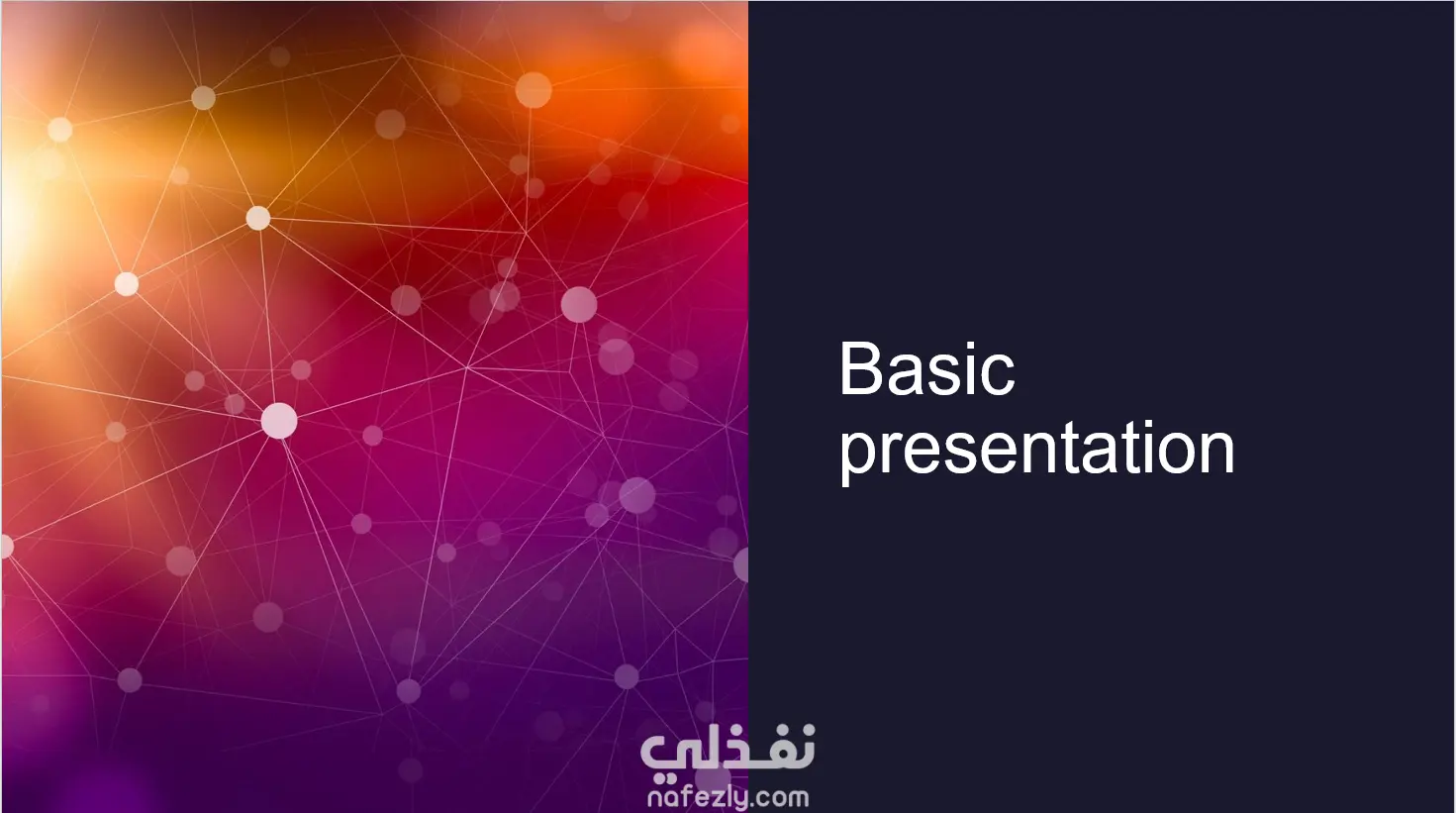 Basic presentation

نفذلي
nafezly.com